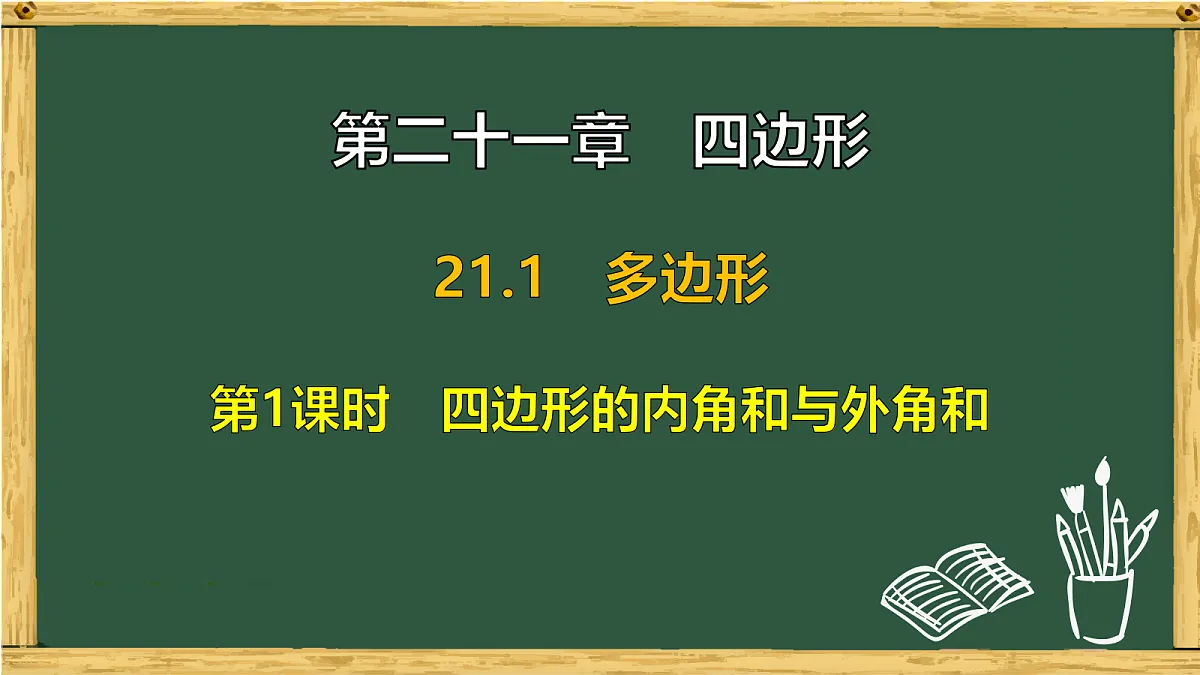 第二十一章　四边形

21.1　多边形

第1课时　四边形的内角和与外角和